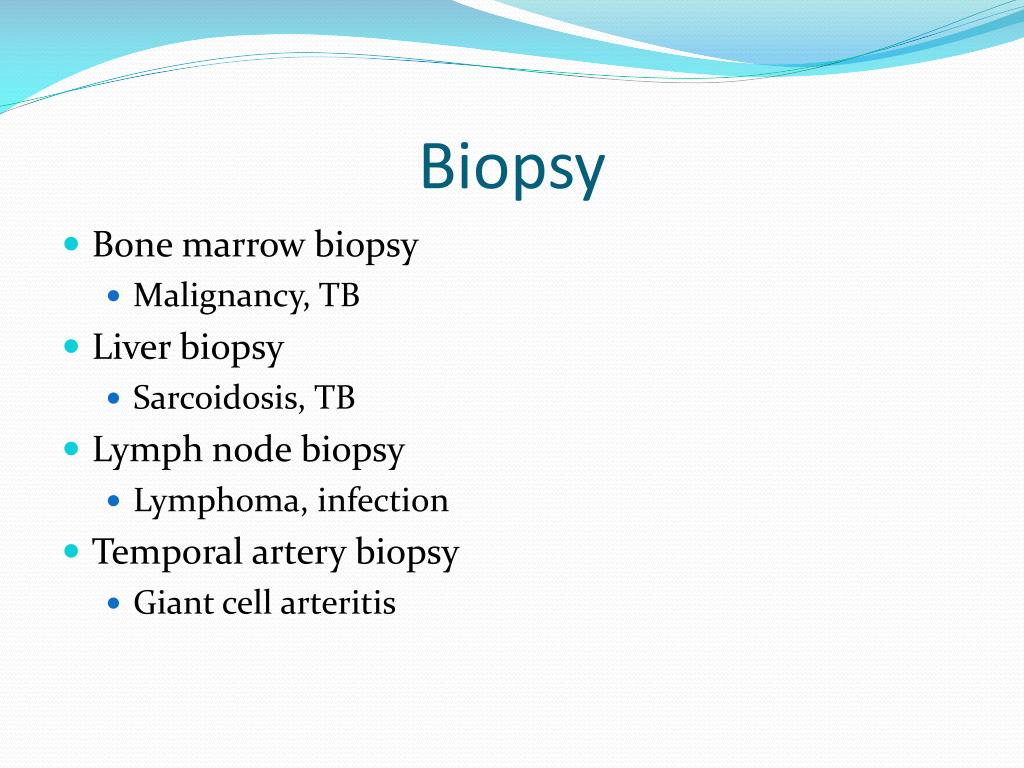 Biopsy

- Bone marrow biopsy
  - Malignancy, TB
- Liver biopsy
  - Sarcoidosis, TB
- Lymph node biopsy
  - Lymphoma, infection
- Temporal artery biopsy
  - Giant cell arteritis